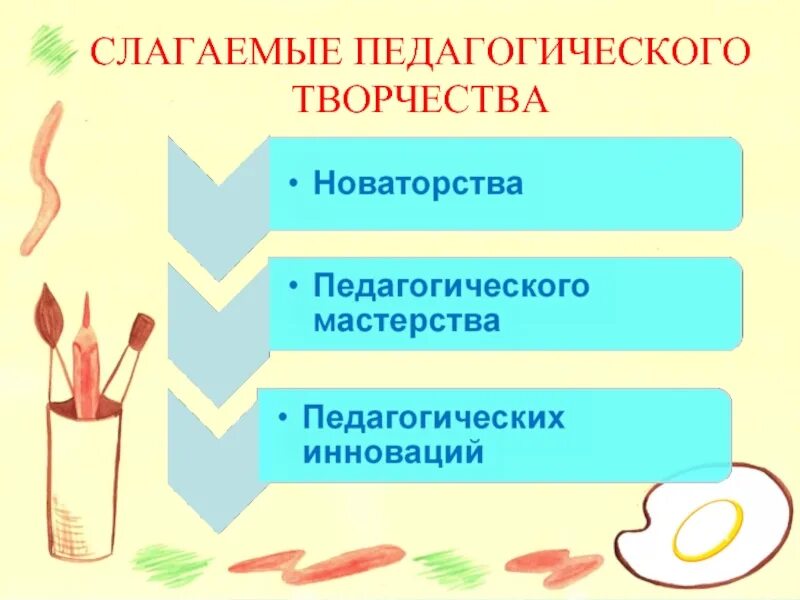 СЛАГАЕМЫЕ ПЕДАГОГИЧЕСКОГО ТВОРЧЕСТВА

• Новаторства

• Педагогического мастерства

• Педагогических инноваций